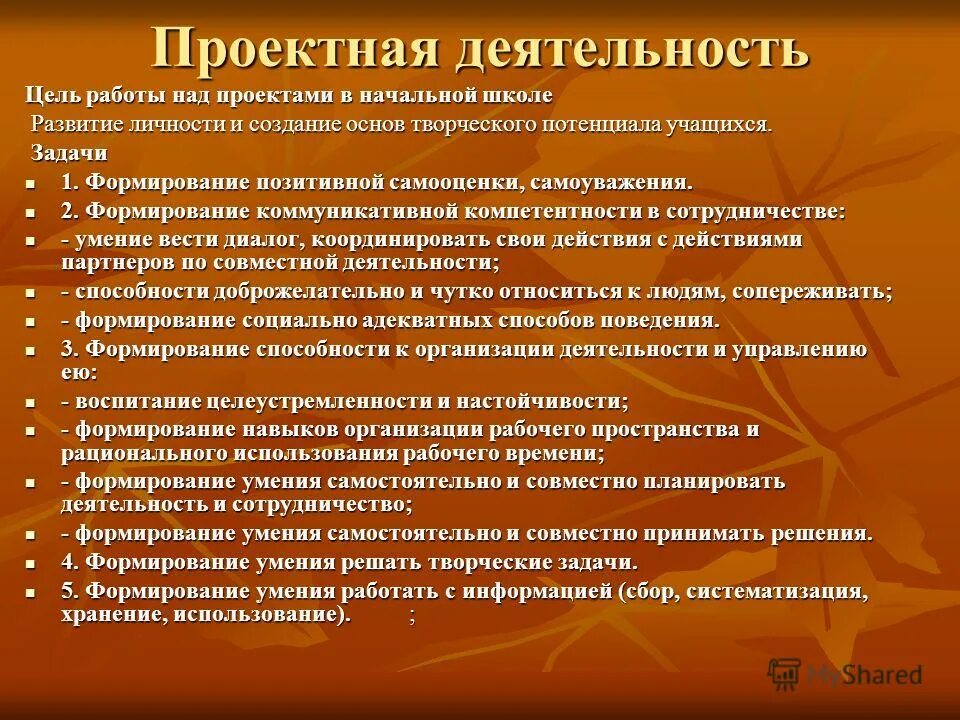 Проектная деятельность

Цель работы над проектами в начальной школе

Развитие личности и создание основ творческого потенциала учащихся.

Задачи

1. Формирование позитивной самооценки, самоуважения.

2. Формирование коммуникативной компетентности в сотрудничестве:

- умение вести диалог, координировать свои действия с действиями партнеров по совместной деятельности;

- способности доброжелательно и чутко относиться к людям, сопереживать;

- формирование социально адекватных способов поведения.

3. Формирование способности к организации деятельности и управлению ею:

- воспитание целеустремленности и настойчивости;

- формирование навыков организации рабочего пространства и рационального использования рабочего времени;

- формирование умения самостоятельно и совместно планировать деятельность и сотрудничество;

- формирование умения самостоятельно и совместно принимать решения.

4. Формирование умения решать творческие задачи.

5. Формирование умения работать с информацией (сбор, систематизация, хранение, использование). ;

MyShared